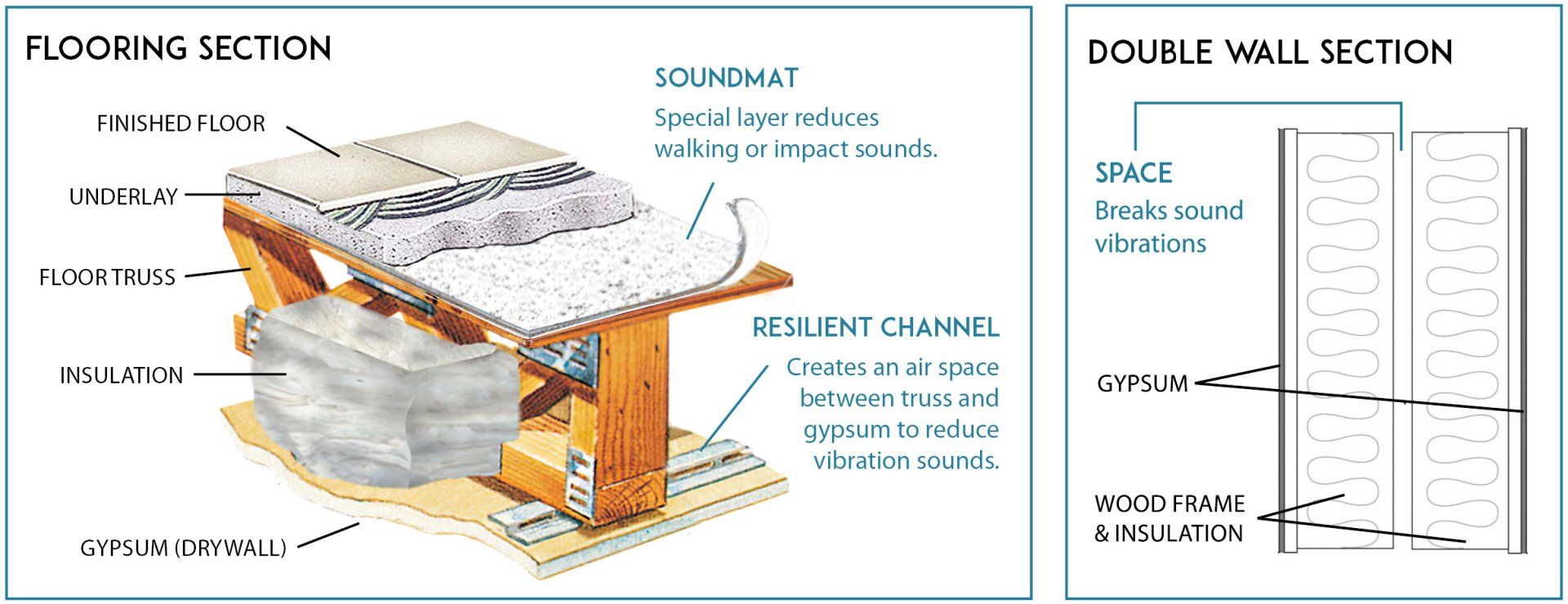 FLOORING SECTION

FINISHED FLOOR

UNDERLAY

FLOOR TRUSS

INSULATION

GYPSUM (DRYWALL)

SOUNDMAT
Special layer reduces walking or impact sounds.

RESILIENT CHANNEL
Creates an air space between truss and gypsum to reduce vibration sounds.

DOUBLE WALL SECTION

SPACE
Breaks sound vibrations

GYPSUM

WOOD FRAME & INSULATION